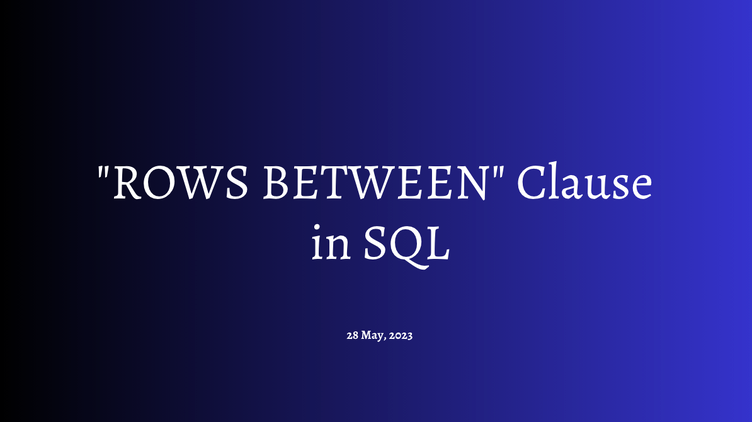 "ROWS BETWEEN" Clause in SQL

28 May, 2023